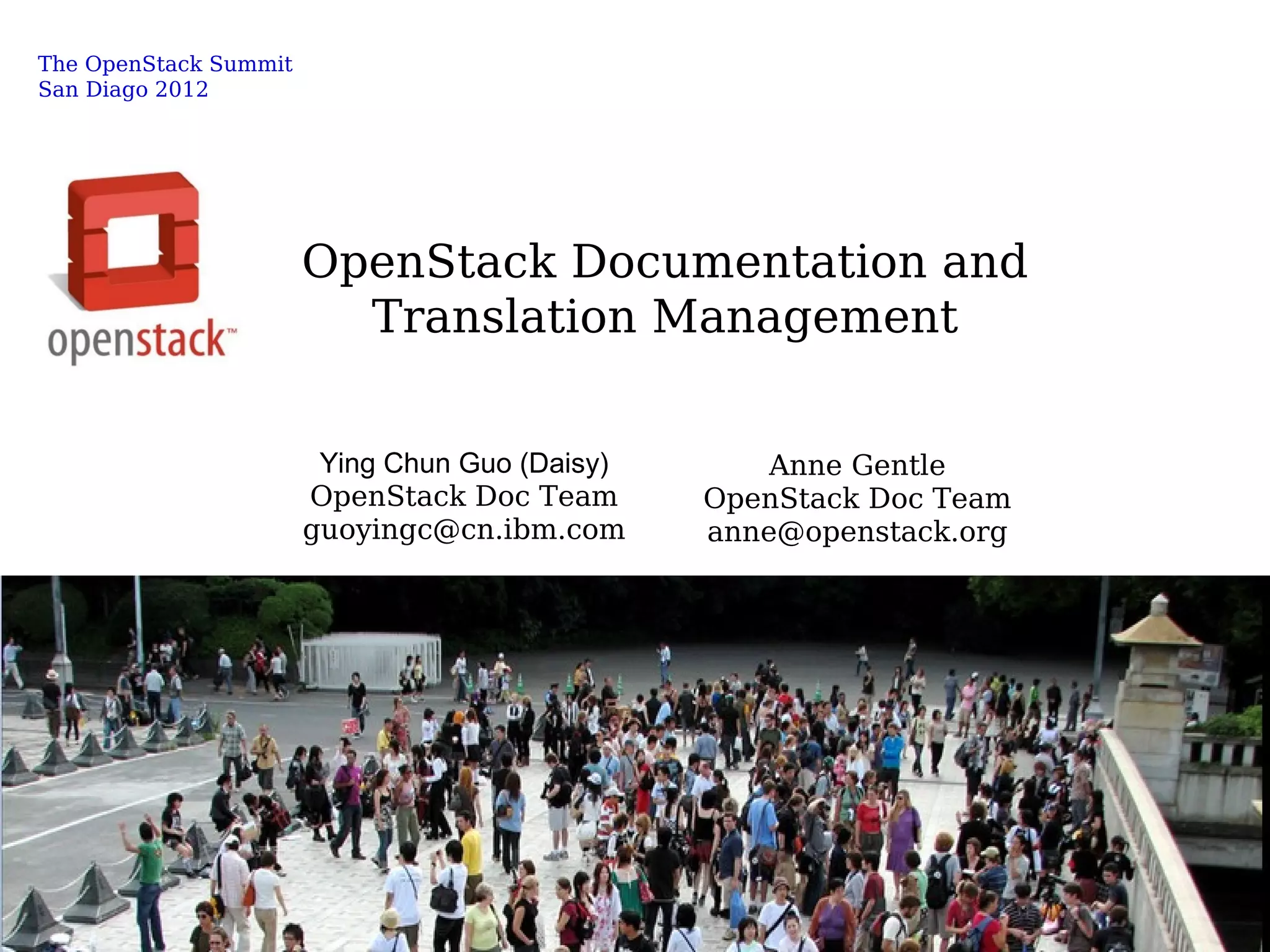 The OpenStack Summit
San Diago 2012

openstack™

OpenStack Documentation and Translation Management

Ying Chun Guo (Daisy)
OpenStack Doc Team
guoyingc@cn.ibm.com

Anne Gentle
OpenStack Doc Team
anne@openstack.org